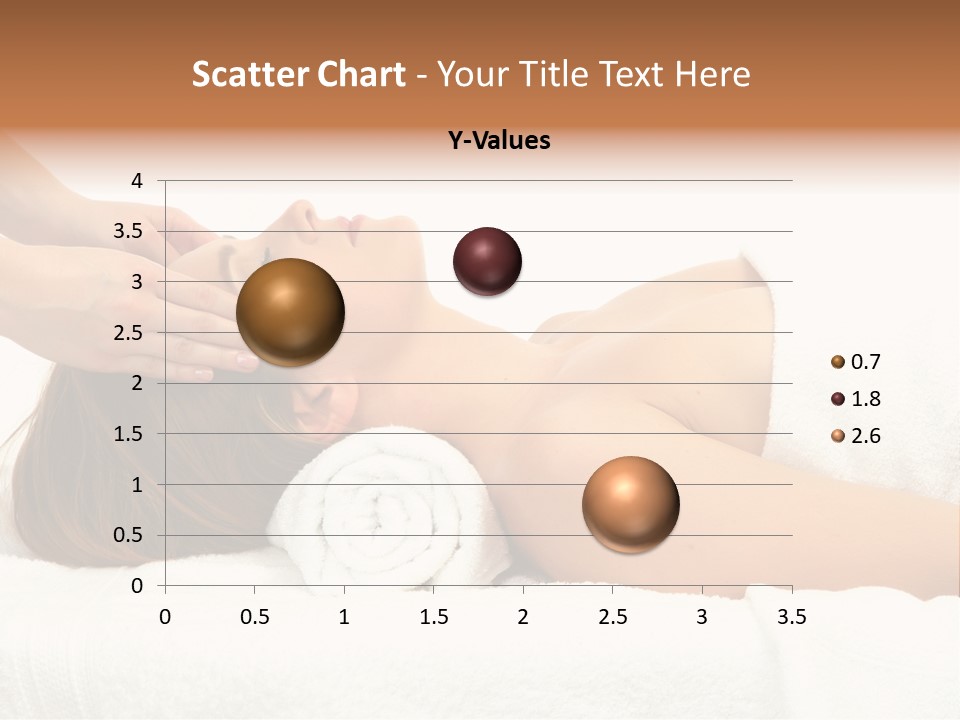 Scatter Chart - Your Title Text Here

Y-Values

4
3.5
3
2.5
2
1.5
1
0.5
0

0 0.5 1 1.5 2 2.5 3 3.5

0.7
1.8
2.6